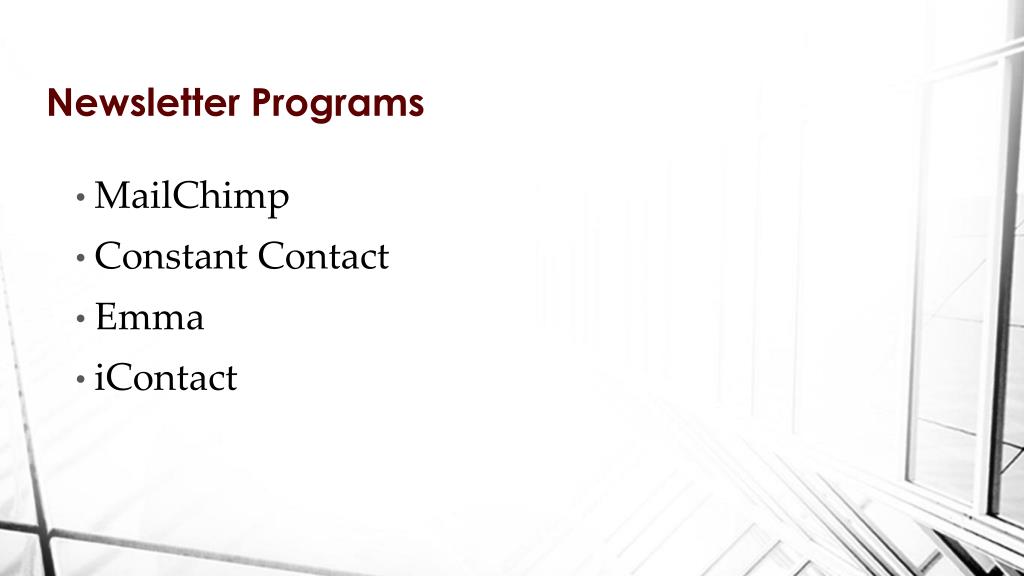 Newsletter Programs

• MailChimp
• Constant Contact
• Emma
• iContact